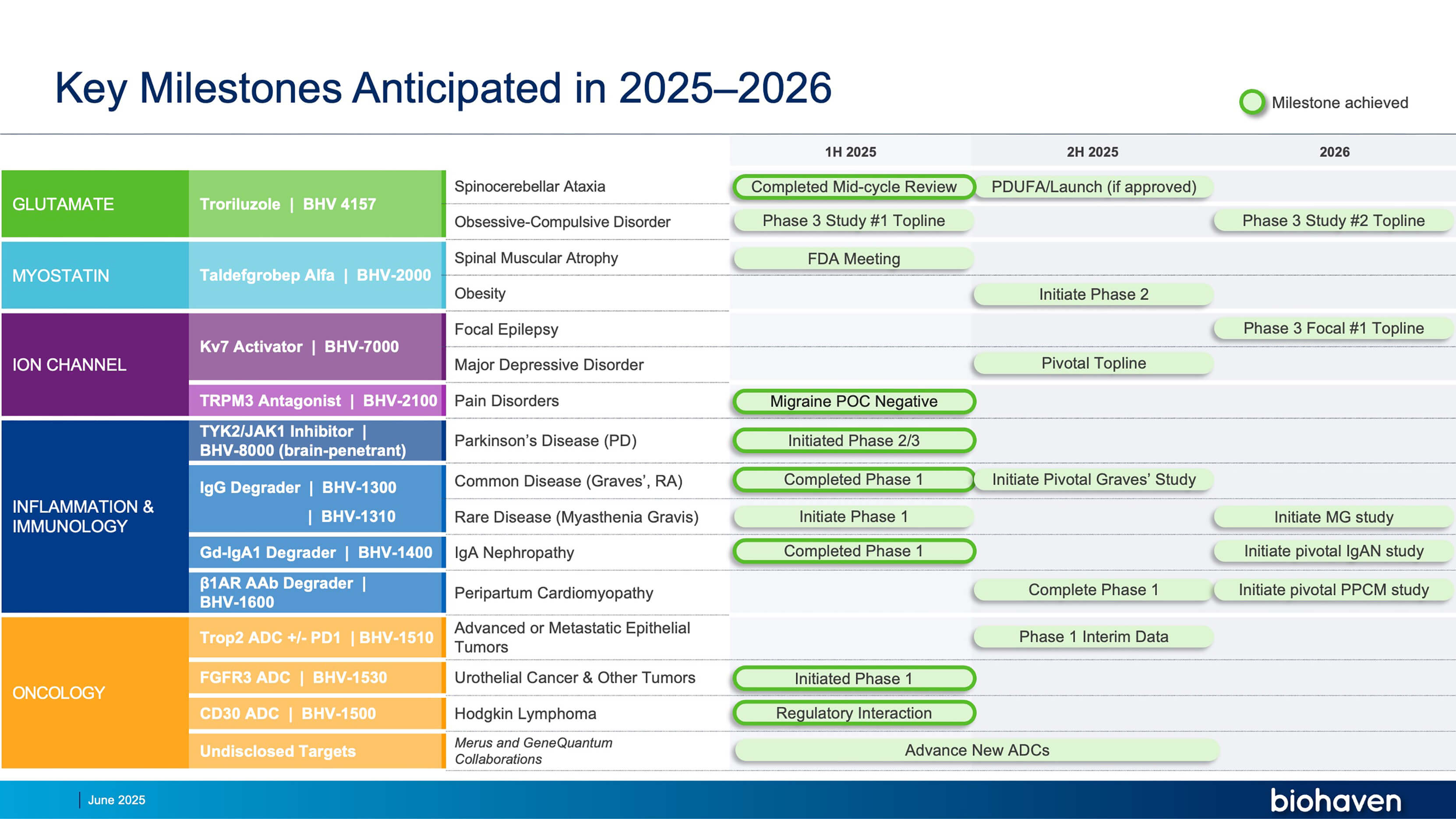 Key Milestones Anticipated in 2025–2026

Milestone achieved

| | | | 1H 2025 | 2H 2025 | 2026 |
|---|---|---|---|---|---|
| GLUTAMATE | Troriluzole \| BHV 4157 | Spinocerebellar Ataxia | Completed Mid-cycle Review | PDUFA/Launch (if approved) | |
| | | Obsessive-Compulsive Disorder | Phase 3 Study #1 Topline | | Phase 3 Study #2 Topline |
| MYOSTATIN | Taldefgrobep Alfa \| BHV-2000 | Spinal Muscular Atrophy | FDA Meeting | | |
| | | Obesity | | Initiate Phase 2 | |
| ION CHANNEL | Kv7 Activator \| BHV-7000 | Focal Epilepsy | | | Phase 3 Focal #1 Topline |
| | | Major Depressive Disorder | | Pivotal Topline | |
| | TRPM3 Antagonist \| BHV-2100 | Pain Disorders | Migraine POC Negative | | |
| INFLAMMATION & IMMUNOLOGY | TYK2/JAK1 Inhibitor \| BHV-8000 (brain-penetrant) | Parkinson's Disease (PD) | Initiated Phase 2/3 | | |
| | IgG Degrader \| BHV-1300 | Common Disease (Graves', RA) | Completed Phase 1 | Initiate Pivotal Graves' Study | |
| | \| BHV-1310 | Rare Disease (Myasthenia Gravis) | Initiate Phase 1 | | Initiate MG study |
| | Gd-IgA1 Degrader \| BHV-1400 | IgA Nephropathy | Completed Phase 1 | | Initiate pivotal IgAN study |
| | β1AR AAb Degrader \| BHV-1600 | Peripartum Cardiomyopathy | | Complete Phase 1 | Initiate pivotal PPCM study |
| ONCOLOGY | Trop2 ADC +/- PD1 \| BHV-1510 | Advanced or Metastatic Epithelial Tumors | | Phase 1 Interim Data | |
| | FGFR3 ADC \| BHV-1530 | Urothelial Cancer & Other Tumors | Initiated Phase 1 | | |
| | CD30 ADC \| BHV-1500 | Hodgkin Lymphoma | Regulatory Interaction | | |
| | Undisclosed Targets | Merus and GeneQuantum Collaborations | Advance New ADCs | | |

June 2025

biohaven